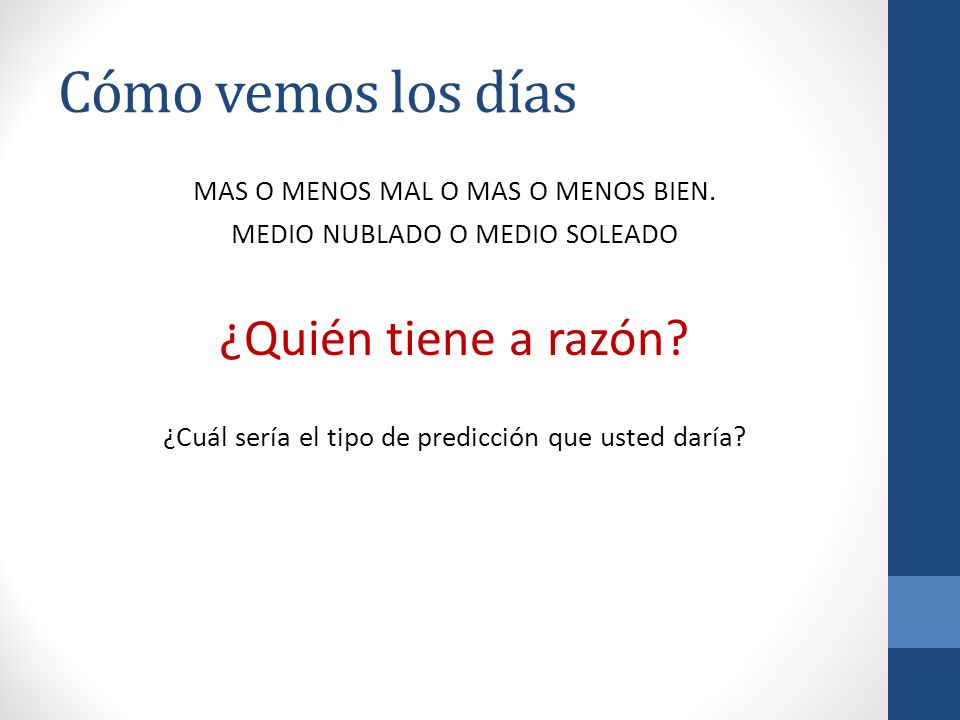 Cómo vemos los días

MAS O MENOS MAL O MAS O MENOS BIEN.

MEDIO NUBLADO O MEDIO SOLEADO

¿Quién tiene a razón?

¿Cuál sería el tipo de predicción que usted daría?